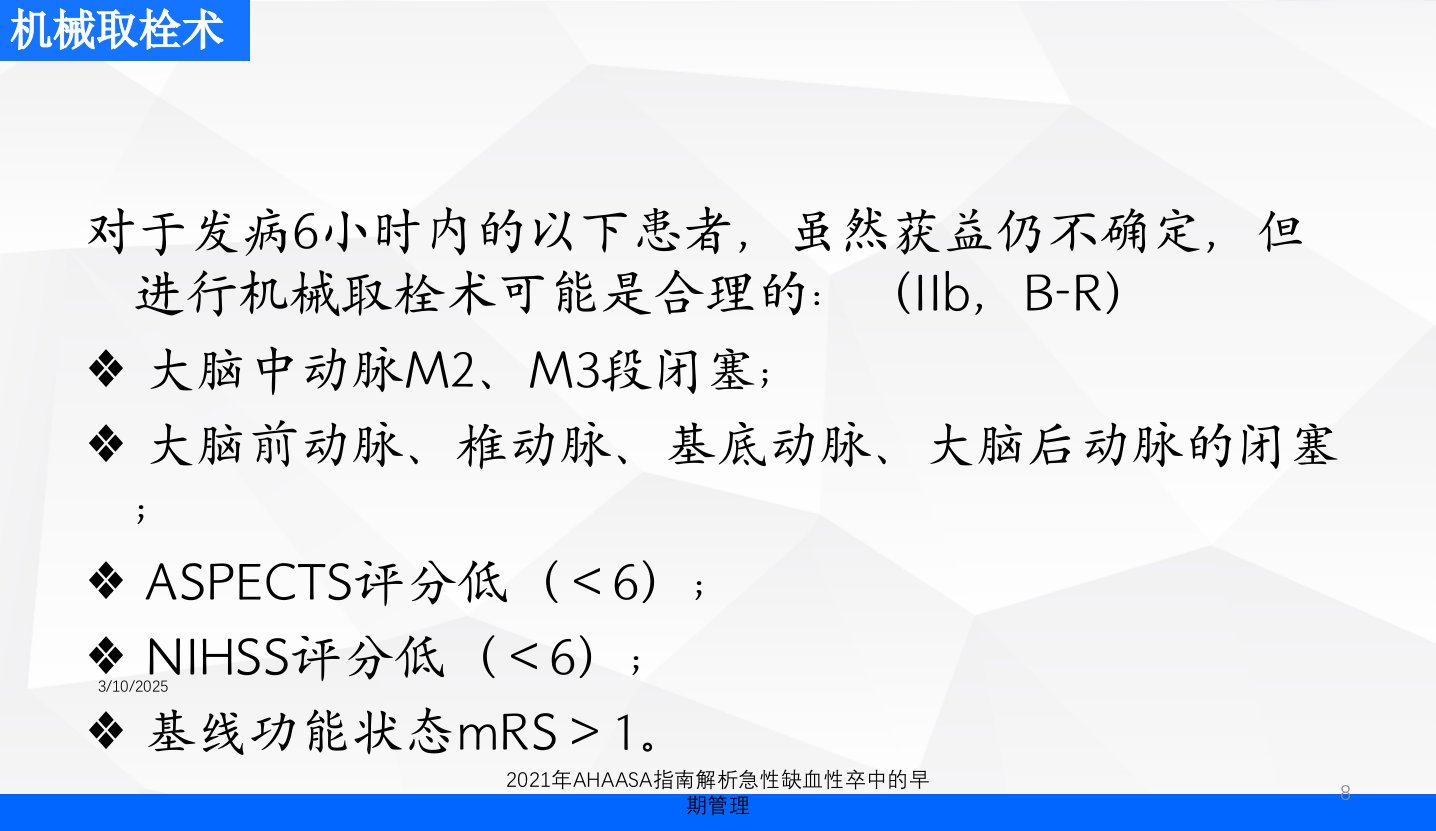 机械取栓术

对于发病6小时内的以下患者，虽然获益仍不确定，但进行机械取栓术可能是合理的：（IIb，B-R）

❖ 大脑中动脉M2、M3段闭塞；

❖ 大脑前动脉、椎动脉、基底动脉、大脑后动脉的闭塞；

❖ ASPECTS评分低（<6）；

❖ NIHSS评分低（<6）；

3/10/2025

❖ 基线功能状态mRS>1。

2021年AHAASA指南解析急性缺血性卒中的早期管理

8